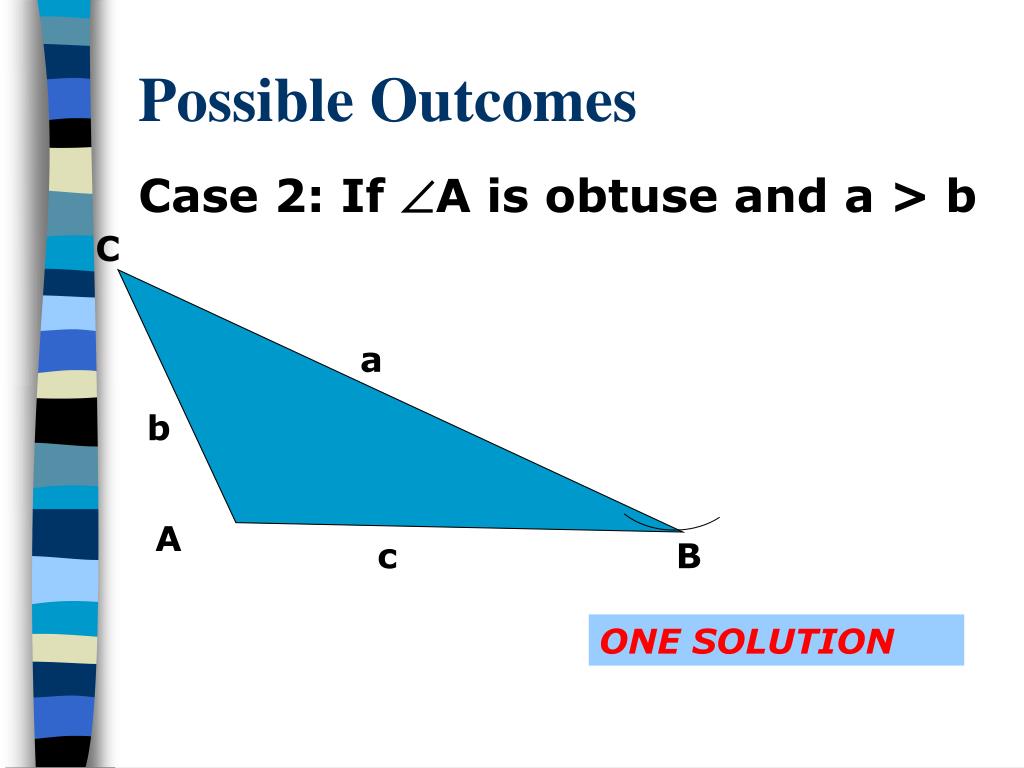 Possible Outcomes

Case 2: If $\angle$A is obtuse and a > b

C

a

b

A

c

B

ONE SOLUTION